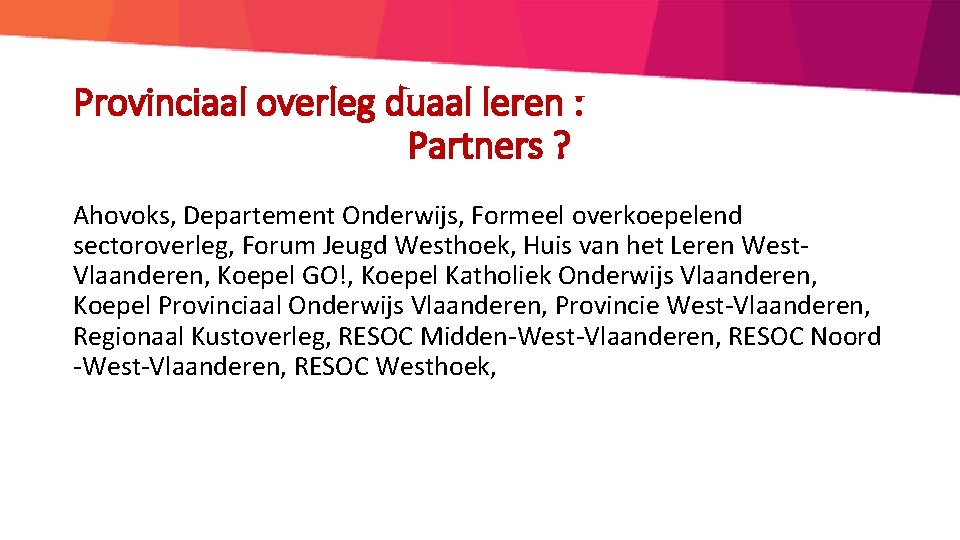 Provinciaal overleg duaal leren : Partners ?

Ahovoks, Departement Onderwijs, Formeel overkoepelend sectoroverleg, Forum Jeugd Westhoek, Huis van het Leren West-Vlaanderen, Koepel GO!, Koepel Katholiek Onderwijs Vlaanderen, Koepel Provinciaal Onderwijs Vlaanderen, Provincie West-Vlaanderen, Regionaal Kustoverleg, RESOC Midden-West-Vlaanderen, RESOC Noord -West-Vlaanderen, RESOC Westhoek,